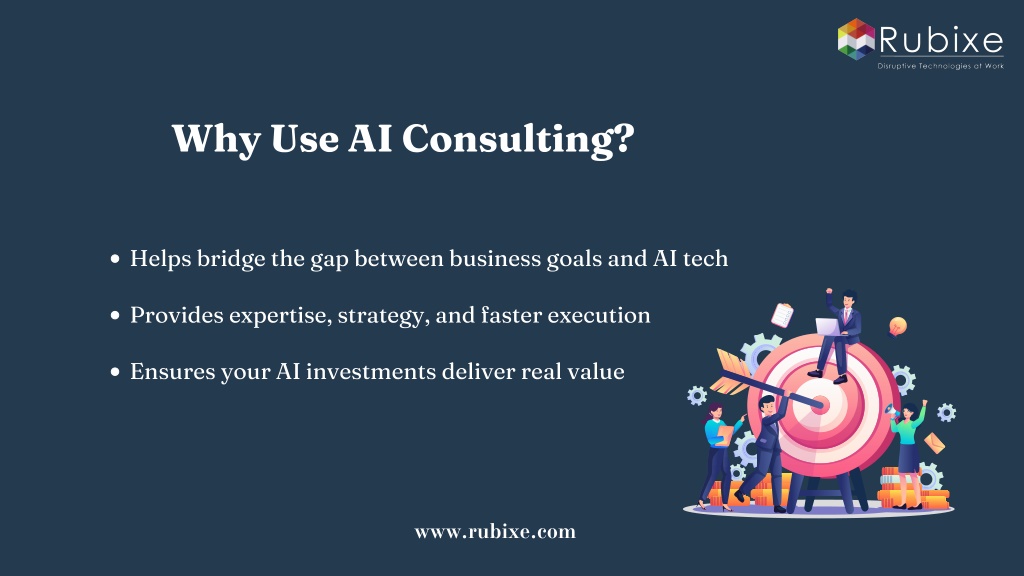 Rubixe
Disruptive Technologies at Work

Why Use AI Consulting?

• Helps bridge the gap between business goals and AI tech

• Provides expertise, strategy, and faster execution

• Ensures your AI investments deliver real value

www.rubixe.com